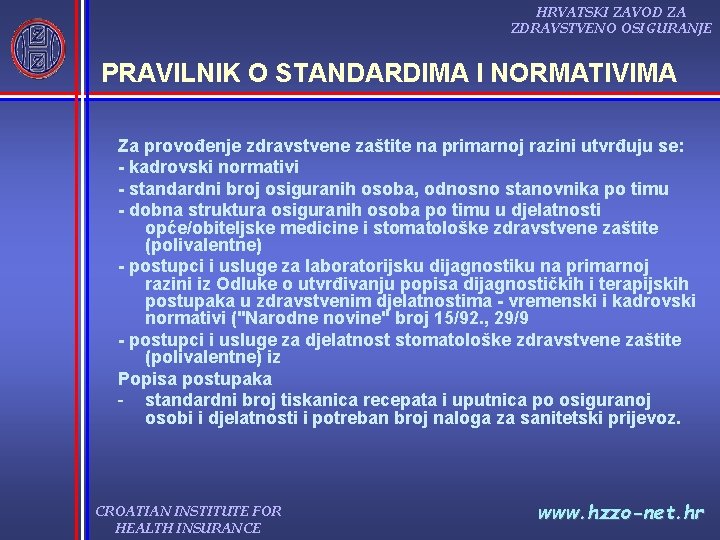 HRVATSKI ZAVOD ZA ZDRAVSTVENO OSIGURANJE

PRAVILNIK O STANDARDIMA I NORMATIVIMA

Za provođenje zdravstvene zaštite na primarnoj razini utvrđuju se:
- kadrovski normativi
- standardni broj osiguranih osoba, odnosno stanovnika po timu
- dobna struktura osiguranih osoba po timu u djelatnosti opće/obiteljske medicine i stomatološke zdravstvene zaštite (polivalentne)
- postupci i usluge za laboratorijsku dijagnostiku na primarnoj razini iz Odluke o utvrđivanju popisa dijagnostičkih i terapijskih postupaka u zdravstvenim djelatnostima - vremenski i kadrovski normativi ("Narodne novine" broj 15/92., 29/9
- postupci i usluge za djelatnost stomatološke zdravstvene zaštite (polivalentne) iz
Popisa postupaka
- standardni broj tiskanica recepata i uputnica po osiguranoj osobi i djelatnosti i potreban broj naloga za sanitetski prijevoz.

CROATIAN INSTITUTE FOR HEALTH INSURANCE

www.hzzo-net.hr